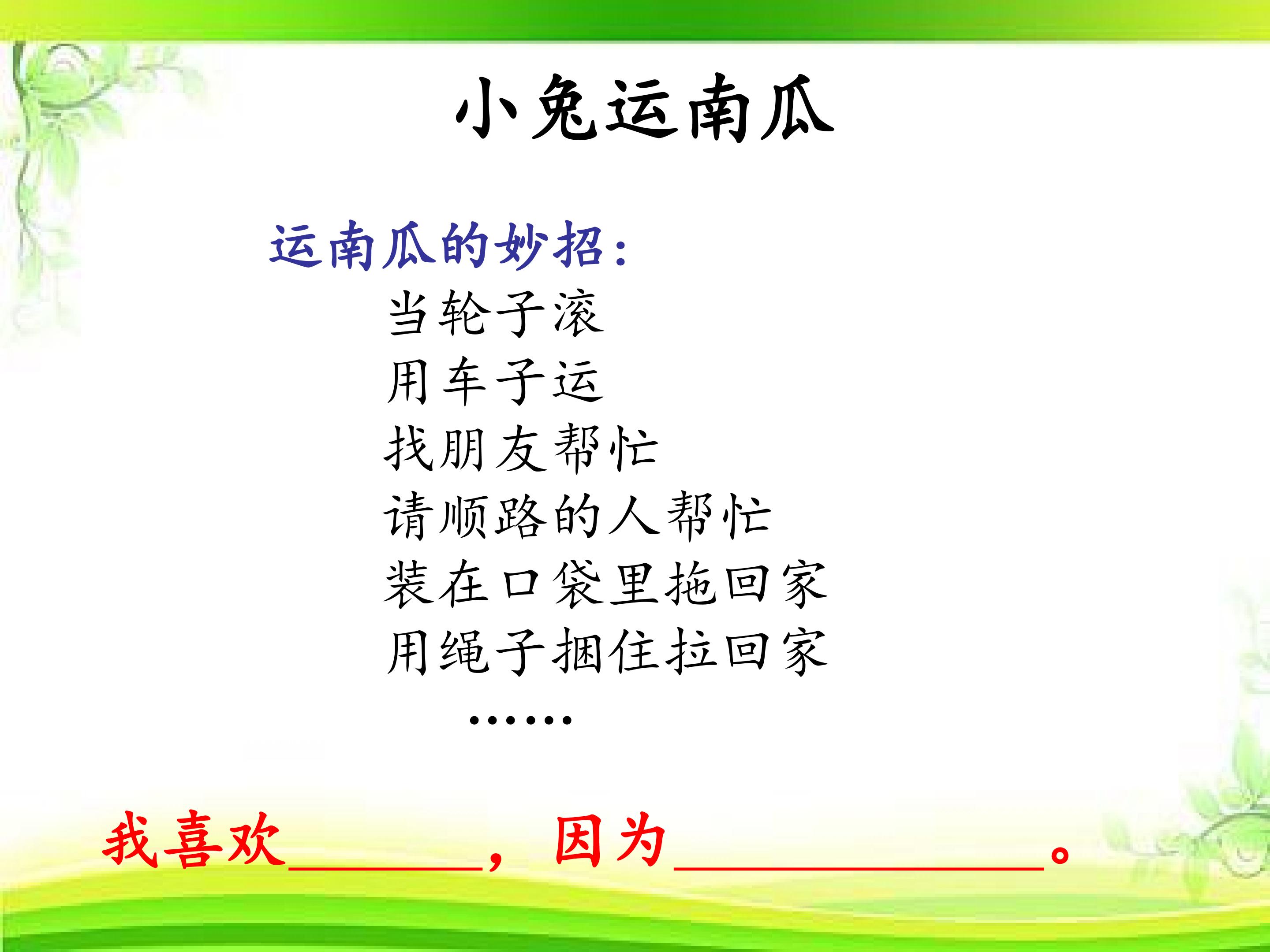 小兔运南瓜

运南瓜的妙招：

当轮子滚
用车子运
找朋友帮忙
请顺路的人帮忙
装在口袋里拖回家
用绳子捆住拉回家
……

我喜欢____，因为____。